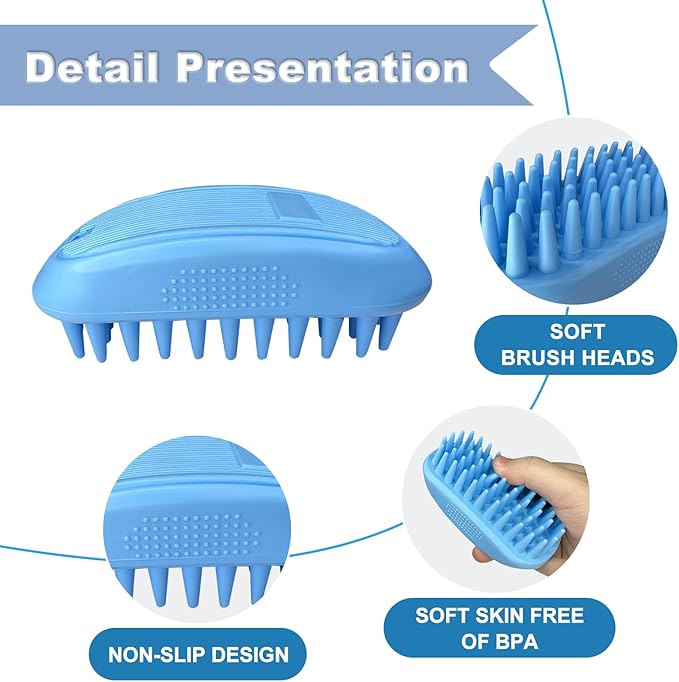 Detail Presentation

SOFT BRUSH HEADS

SOFT SKIN FREE OF BPA

NON-SLIP DESIGN